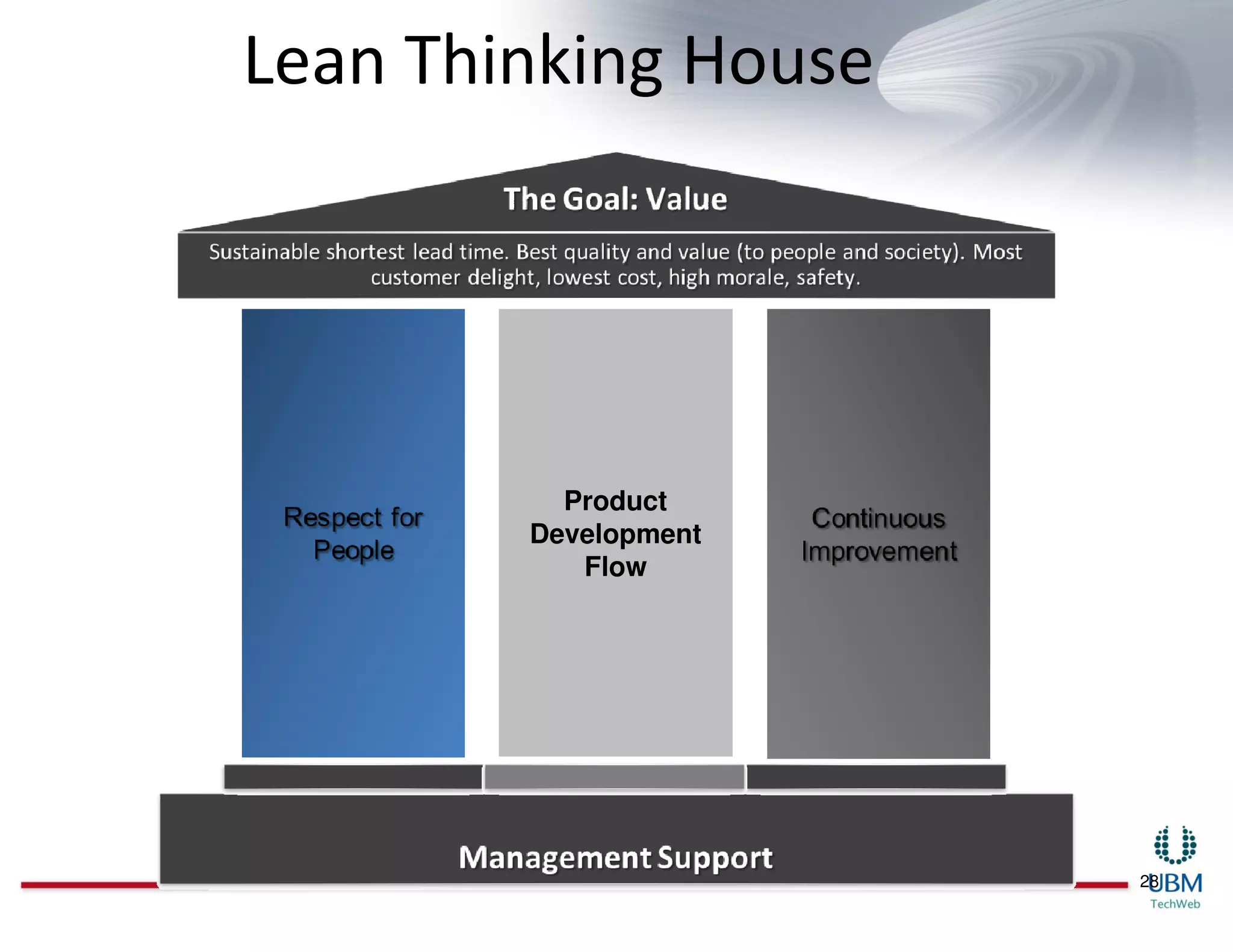 Lean Thinking House

The Goal: Value

Sustainable shortest lead time. Best quality and value (to people and society). Most customer delight, lowest cost, high morale, safety.

Respect for People

Product Development Flow

Continuous Improvement

Management Support

28

UBM
TechWeb